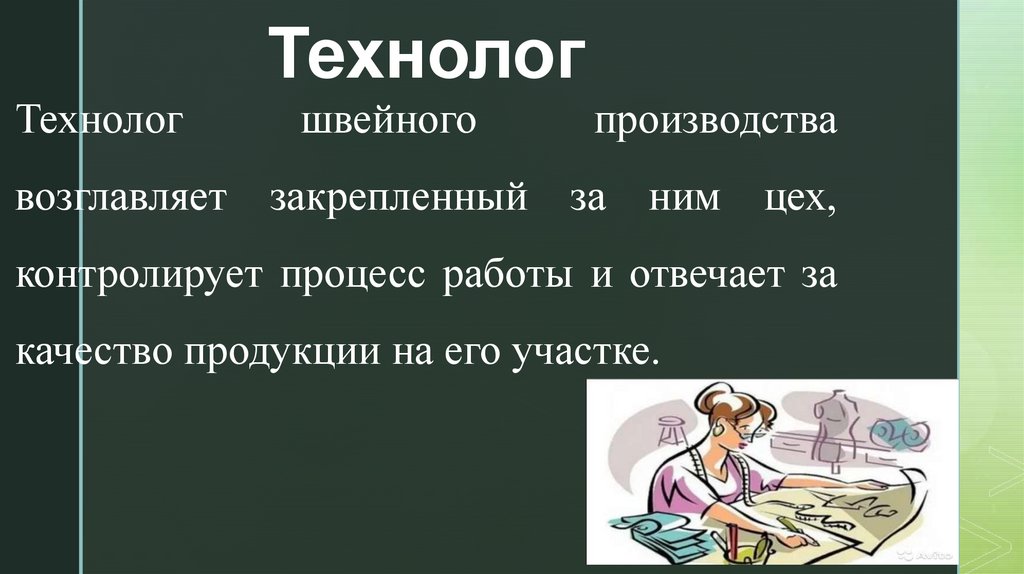 Технолог

Технолог швейного производства возглавляет закрепленный за ним цех, контролирует процесс работы и отвечает за качество продукции на его участке.